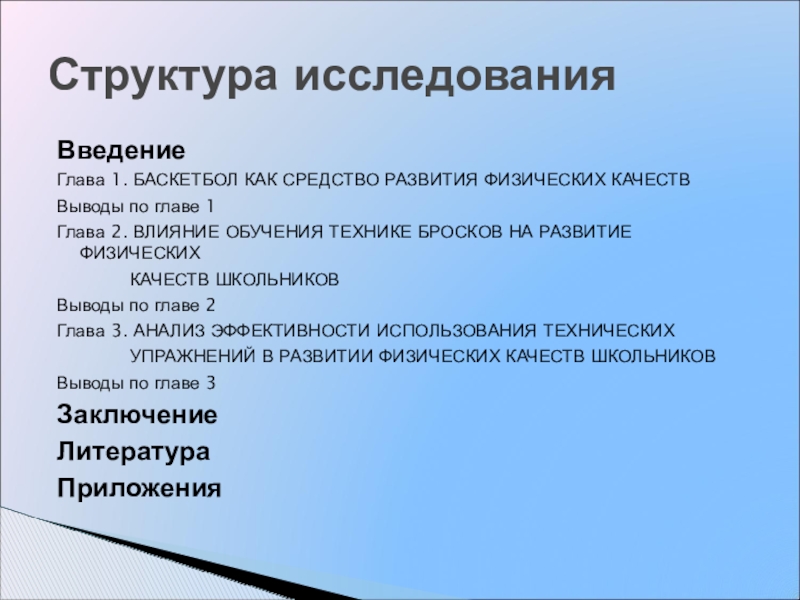 Структура исследования

Введение

Глава 1. БАСКЕТБОЛ КАК СРЕДСТВО РАЗВИТИЯ ФИЗИЧЕСКИХ КАЧЕСТВ

Выводы по главе 1

Глава 2. ВЛИЯНИЕ ОБУЧЕНИЯ ТЕХНИКЕ БРОСКОВ НА РАЗВИТИЕ ФИЗИЧЕСКИХ КАЧЕСТВ ШКОЛЬНИКОВ

Выводы по главе 2

Глава 3. АНАЛИЗ ЭФФЕКТИВНОСТИ ИСПОЛЬЗОВАНИЯ ТЕХНИЧЕСКИХ УПРАЖНЕНИЙ В РАЗВИТИИ ФИЗИЧЕСКИХ КАЧЕСТВ ШКОЛЬНИКОВ

Выводы по главе 3

Заключение

Литература

Приложения